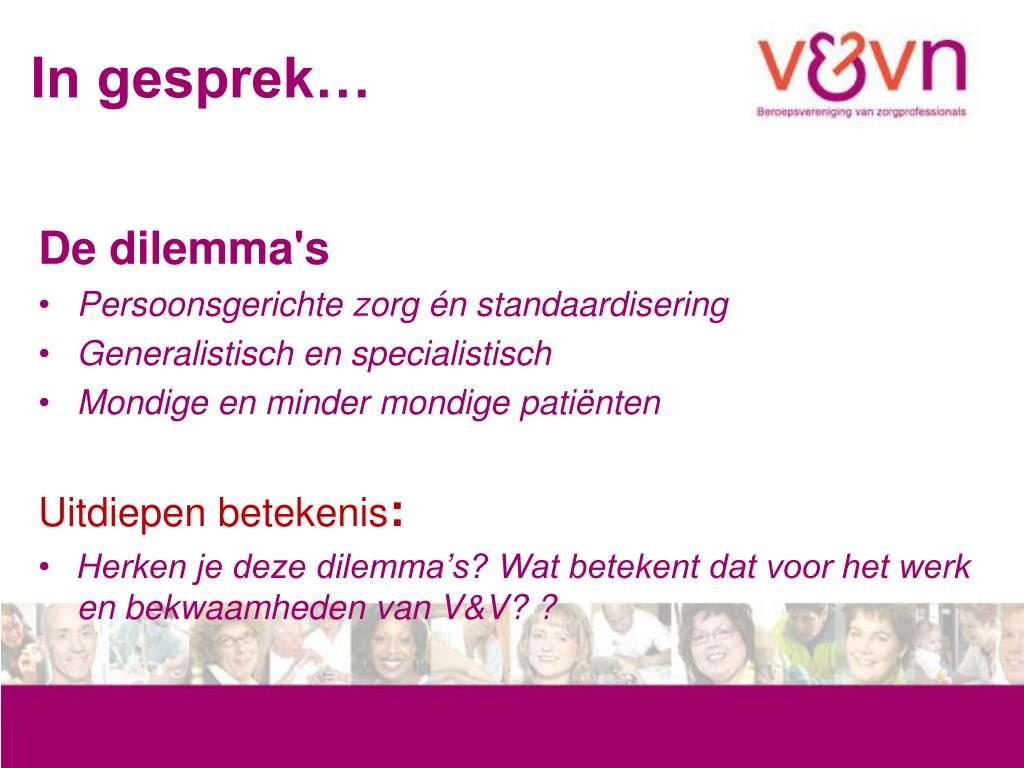 In gesprek…

V&VN
Beroepsvereniging van zorgprofessionals

De dilemma's
• Persoonsgerichte zorg én standaardisering
• Generalistisch en specialistisch
• Mondige en minder mondige patiënten

Uitdiepen betekenis:
• Herken je deze dilemma’s? Wat betekent dat voor het werk en bekwaamheden van V&V? ?